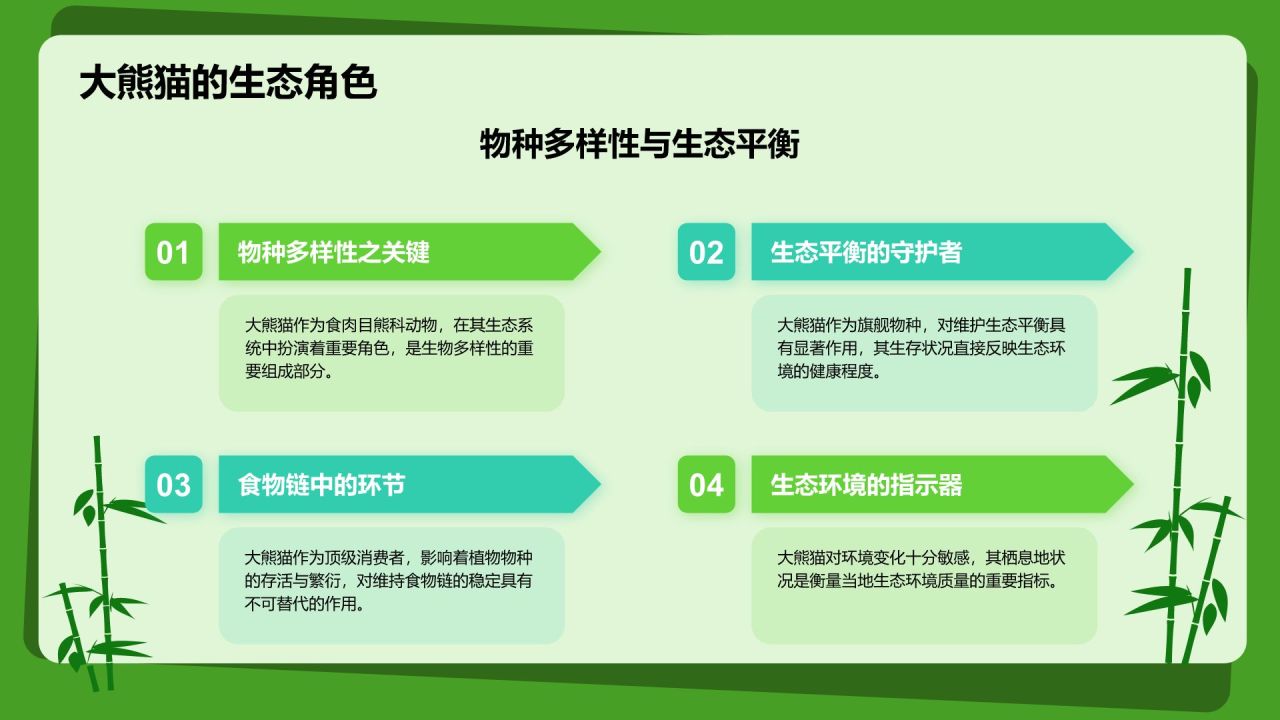 大熊猫的生态角色

物种多样性与生态平衡

01 物种多样性之关键

大熊猫作为食肉目熊科动物，在其生态系统中扮演着重要角色，是生物多样性的重要组成部分。

02 生态平衡的守护者

大熊猫作为旗舰物种，对维护生态平衡具有显著作用，其生存状况直接反映生态环境的健康程度。

03 食物链中的环节

大熊猫作为顶级消费者，影响着植物物种的存活与繁衍，对维持食物链的稳定具有不可替代的作用。

04 生态环境的指示器

大熊猫对环境变化十分敏感，其栖息地状况是衡量当地生态环境质量的重要指标。